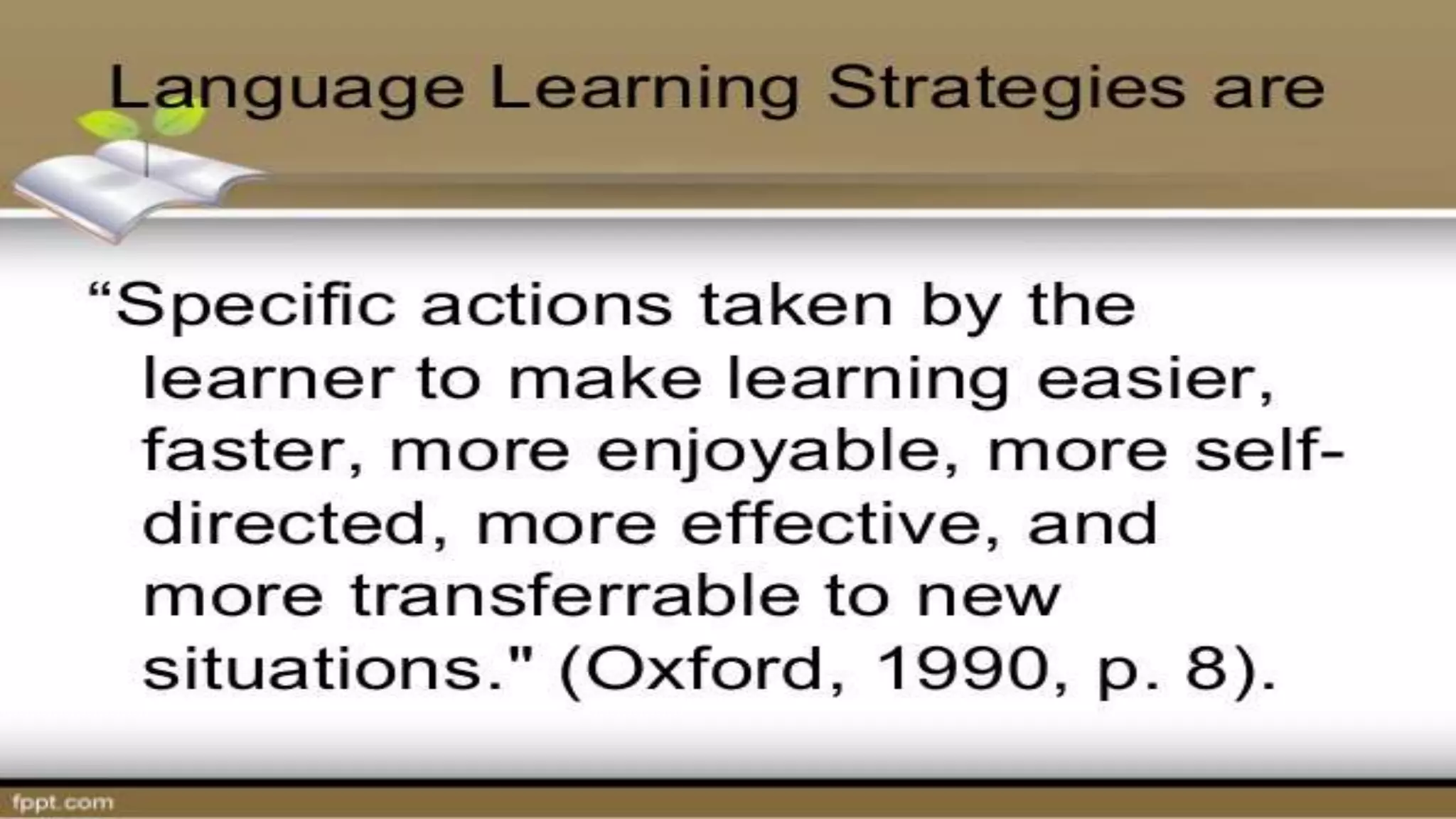 Language Learning Strategies are

“Specific actions taken by the learner to make learning easier, faster, more enjoyable, more self-directed, more effective, and more transferrable to new situations." (Oxford, 1990, p. 8).

fppt.com